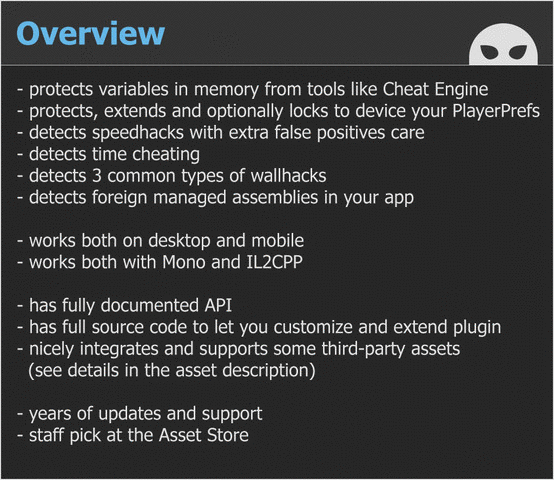 Overview

- protects variables in memory from tools like Cheat Engine
- protects, extends and optionally locks to device your PlayerPrefs
- detects speedhacks with extra false positives care
- detects time cheating
- detects 3 common types of wallhacks
- detects foreign managed assemblies in your app

- works both on desktop and mobile
- works both with Mono and IL2CPP

- has fully documented API
- has full source code to let you customize and extend plugin
- nicely integrates and supports some third-party assets (see details in the asset description)

- years of updates and support
- staff pick at the Asset Store